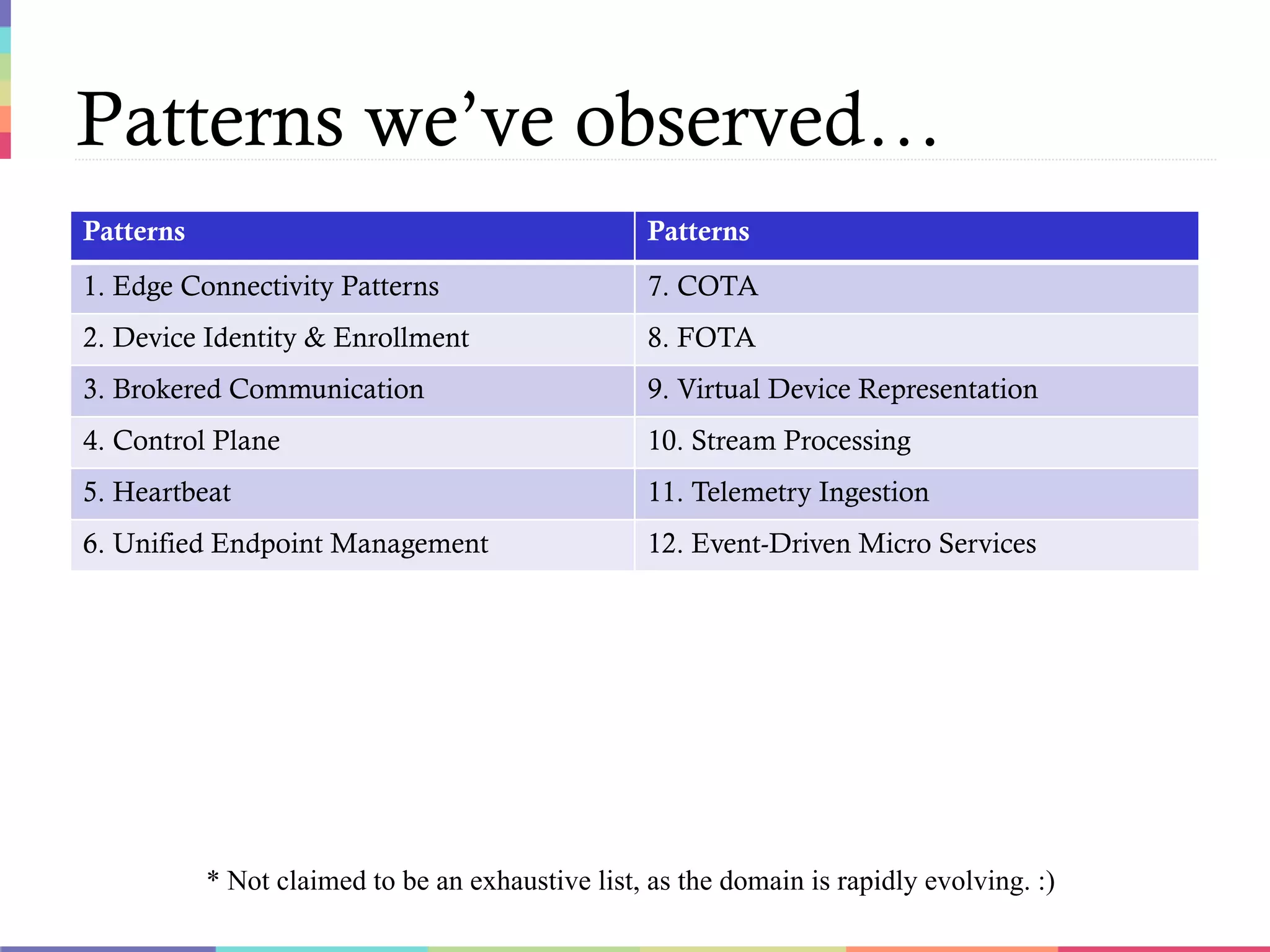 Patterns we’ve observed…

| Patterns | Patterns |
|---|---|
| 1. Edge Connectivity Patterns | 7. COTA |
| 2. Device Identity & Enrollment | 8. FOTA |
| 3. Brokered Communication | 9. Virtual Device Representation |
| 4. Control Plane | 10. Stream Processing |
| 5. Heartbeat | 11. Telemetry Ingestion |
| 6. Unified Endpoint Management | 12. Event-Driven Micro Services |

* Not claimed to be an exhaustive list, as the domain is rapidly evolving. :)